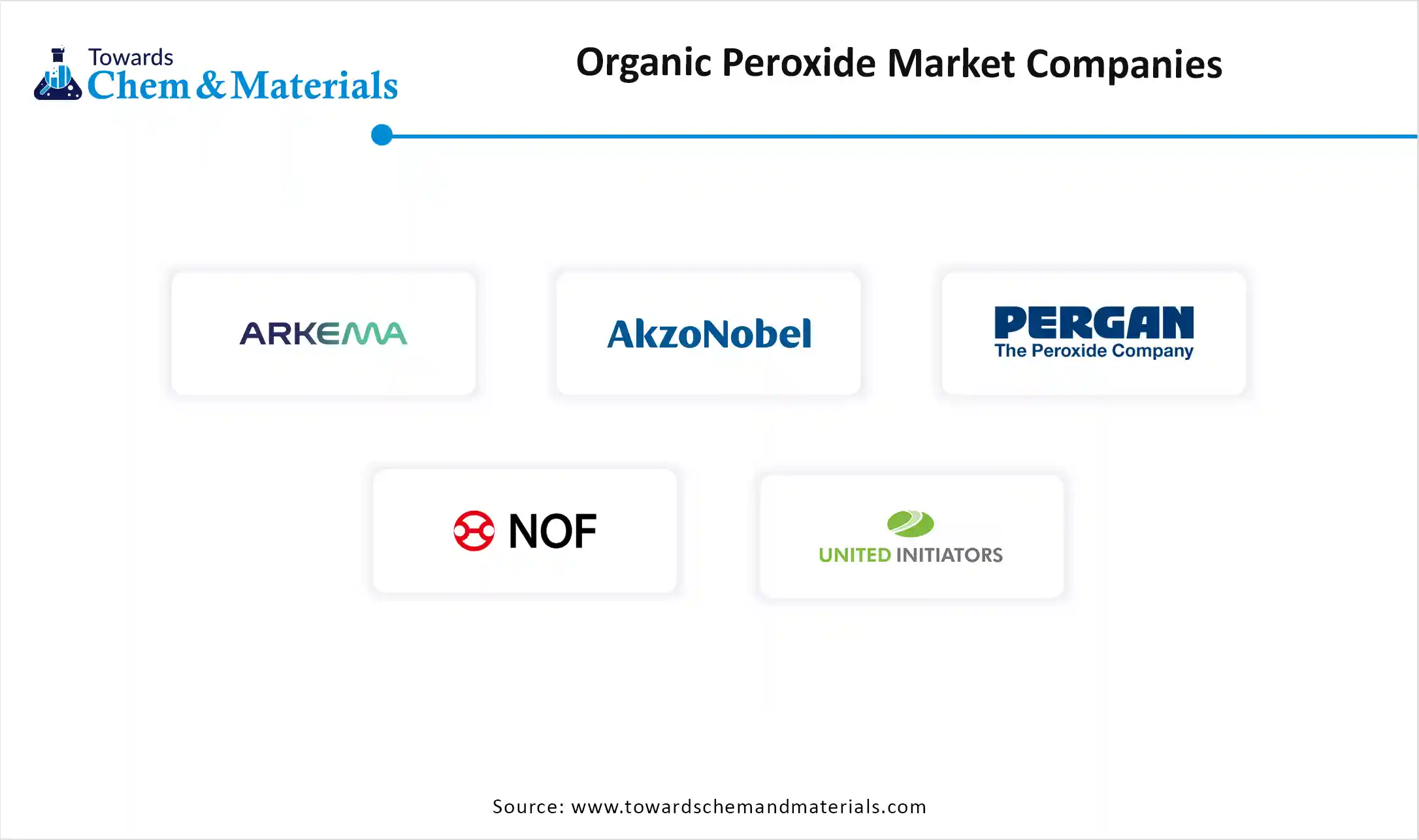 Towards Chem & Materials

Organic Peroxide Market Companies

ARKEMA

AkzoNobel

PERGAN
The Peroxide Company

NOF

UNITED INITIATORS

Source: www.towardschemandmaterials.com